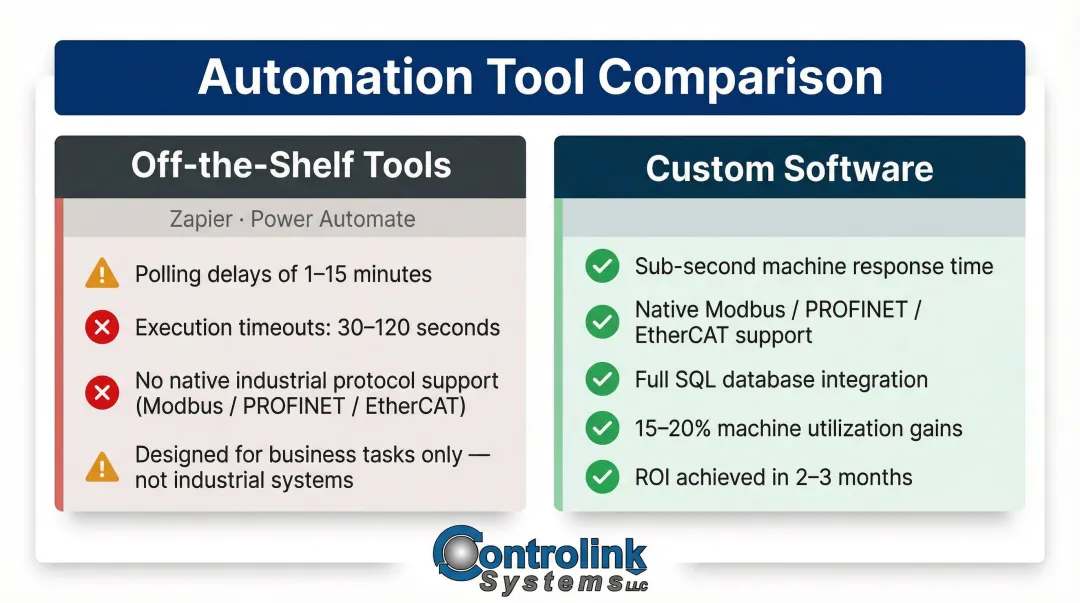 Automation Tool Comparison

Off-the-Shelf Tools

Zapier · Power Automate

Polling delays of 1–15 minutes

Execution timeouts: 30–120 seconds

No native industrial protocol support (Modbus / PROFINET / EtherCAT)

Designed for business tasks only — not industrial systems

Custom Software

Sub-second machine response time

Native Modbus / PROFINET / EtherCAT support

Full SQL database integration

15–20% machine utilization gains

ROI achieved in 2–3 months

Controlink Systems LLC